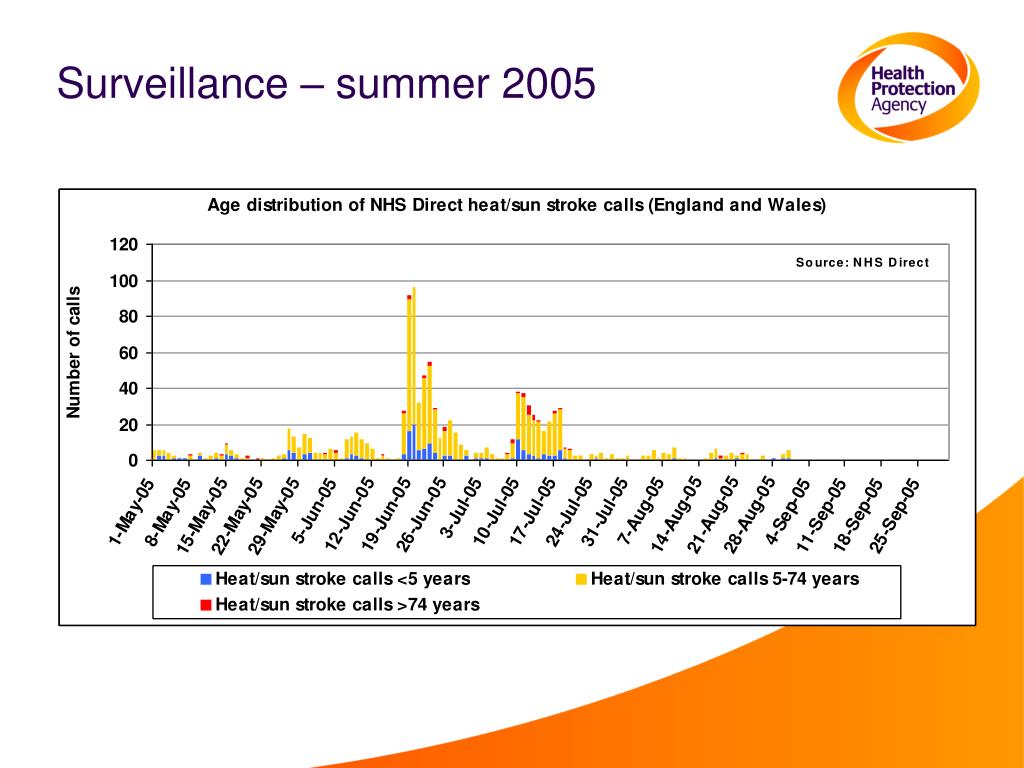 Surveillance – summer 2005

Health Protection Agency

Age distribution of NHS Direct heat/sun stroke calls (England and Wales)

Source: NHS Direct

Number of calls

120
100
80
60
40
20
0

1-May-05
8-May-05
15-May-05
22-May-05
29-May-05
5-Jun-05
12-Jun-05
19-Jun-05
26-Jun-05
3-Jul-05
10-Jul-05
17-Jul-05
24-Jul-05
31-Jul-05
7-Aug-05
14-Aug-05
21-Aug-05
28-Aug-05
4-Sep-05
11-Sep-05
18-Sep-05
25-Sep-05

Heat/sun stroke calls <5 years
Heat/sun stroke calls 5-74 years
Heat/sun stroke calls >74 years